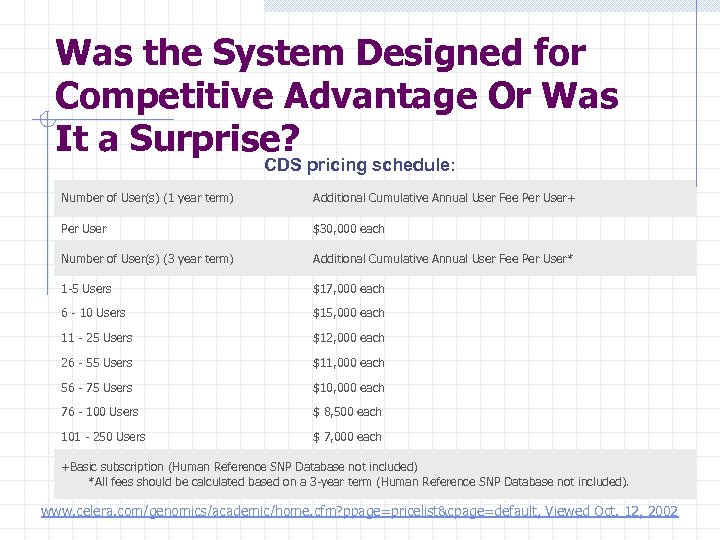 Was the System Designed for Competitive Advantage Or Was It a Surprise?

CDS pricing schedule:

| Number of User(s) (1 year term) | Additional Cumulative Annual User Fee Per User+ |
|---|---|
| Per User | $30,000 each |
| Number of User(s) (3 year term) | Additional Cumulative Annual User Fee Per User* |
| 1-5 Users | $17,000 each |
| 6 - 10 Users | $15,000 each |
| 11 - 25 Users | $12,000 each |
| 26 - 55 Users | $11,000 each |
| 56 - 75 Users | $10,000 each |
| 76 - 100 Users | $ 8,500 each |
| 101 - 250 Users | $ 7,000 each |

+Basic subscription (Human Reference SNP Database not included)
*All fees should be calculated based on a 3-year term (Human Reference SNP Database not included).

www.celera.com/genomics/academic/home.cfm?ppage=pricelist&cpage=default, Viewed Oct. 12, 2002